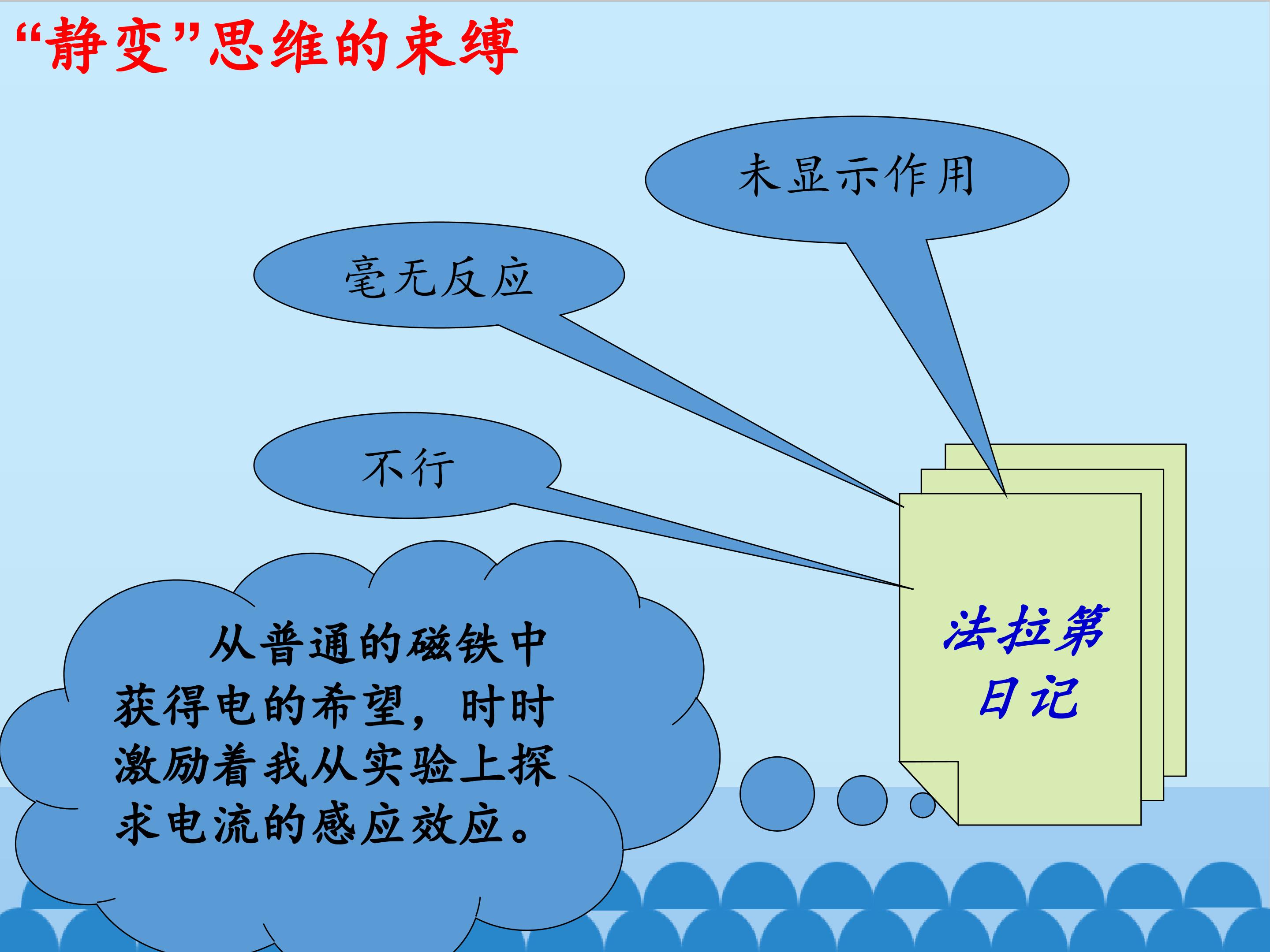 “静变”思维的束缚

未显示作用

毫无反应

不行

从普通的磁铁中获得电的希望，时时激励着我从实验上探求电流的感应效应。

法拉第日记